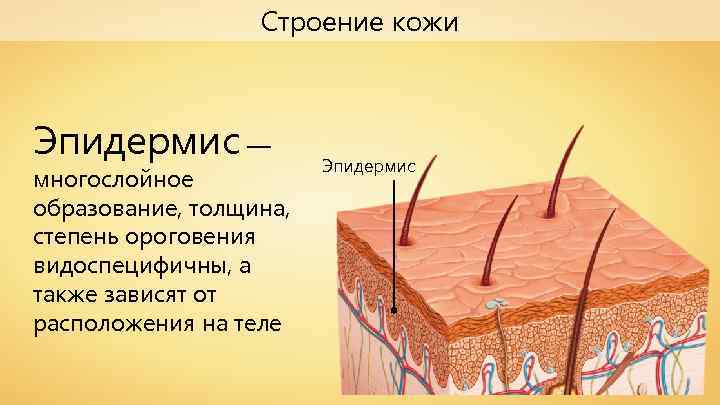 Строение кожи

Эпидермис — многослойное образование, толщина, степень ороговения видоспецифичны, а также зависят от расположения на теле

Эпидермис